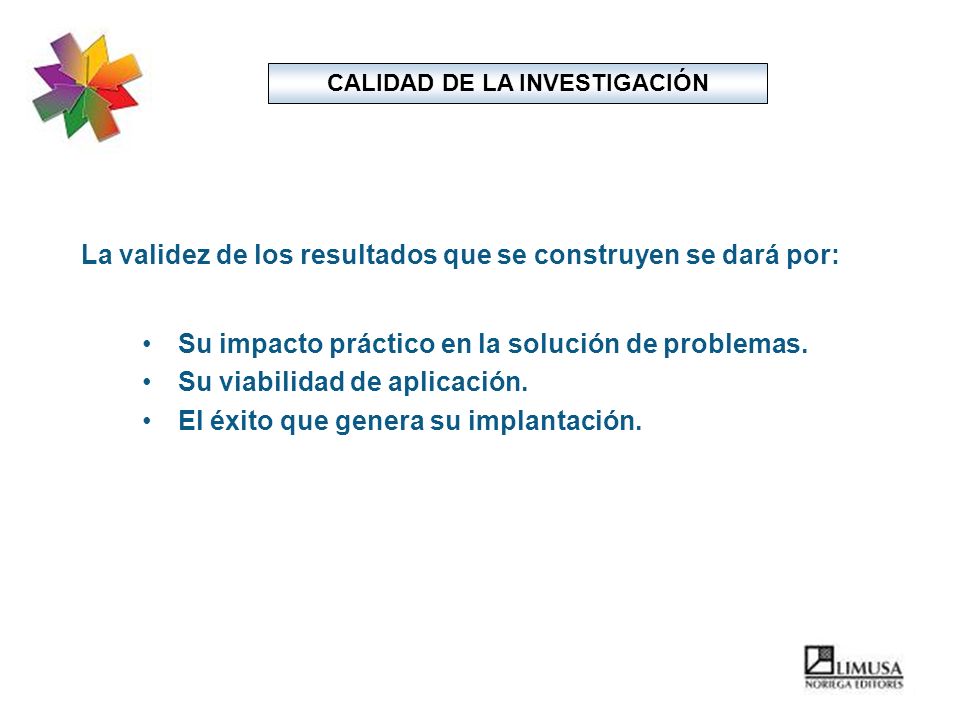 CALIDAD DE LA INVESTIGACIÓN

La validez de los resultados que se construyen se dará por:

• Su impacto práctico en la solución de problemas.
• Su viabilidad de aplicación.
• El éxito que genera su implantación.

LIMUSA
NORIEGA EDITORES